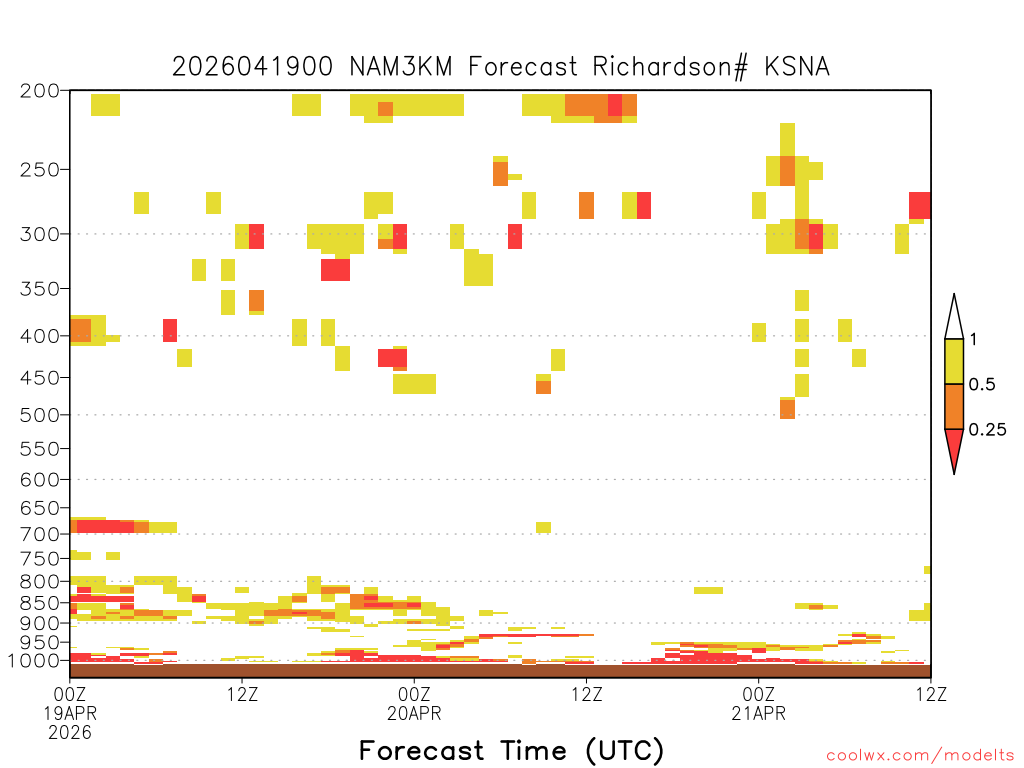 2026041900 NAM3KM Forecast Richardson# KSNA

200
250
300
350
400
450
500
550
600
650
700
750
800
850
900
950
1000

1
0.5
0.25

00Z
19APR
2026
12Z
00Z
20APR
12Z
00Z
21APR
12Z

Forecast Time (UTC)

coolwx.com/modelts